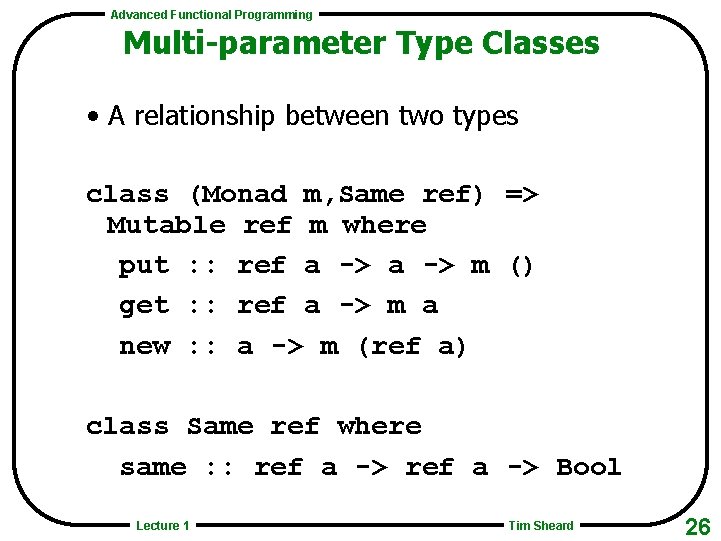 Advanced Functional Programming

Multi-parameter Type Classes

• A relationship between two types

class (Monad m,Same ref) =>
 Mutable ref m where
  put :: ref a -> a -> m ()
  get :: ref a -> m a
  new :: a -> m (ref a)

class Same ref where
  same :: ref a -> ref a -> Bool

Lecture 1

Tim Sheard

26